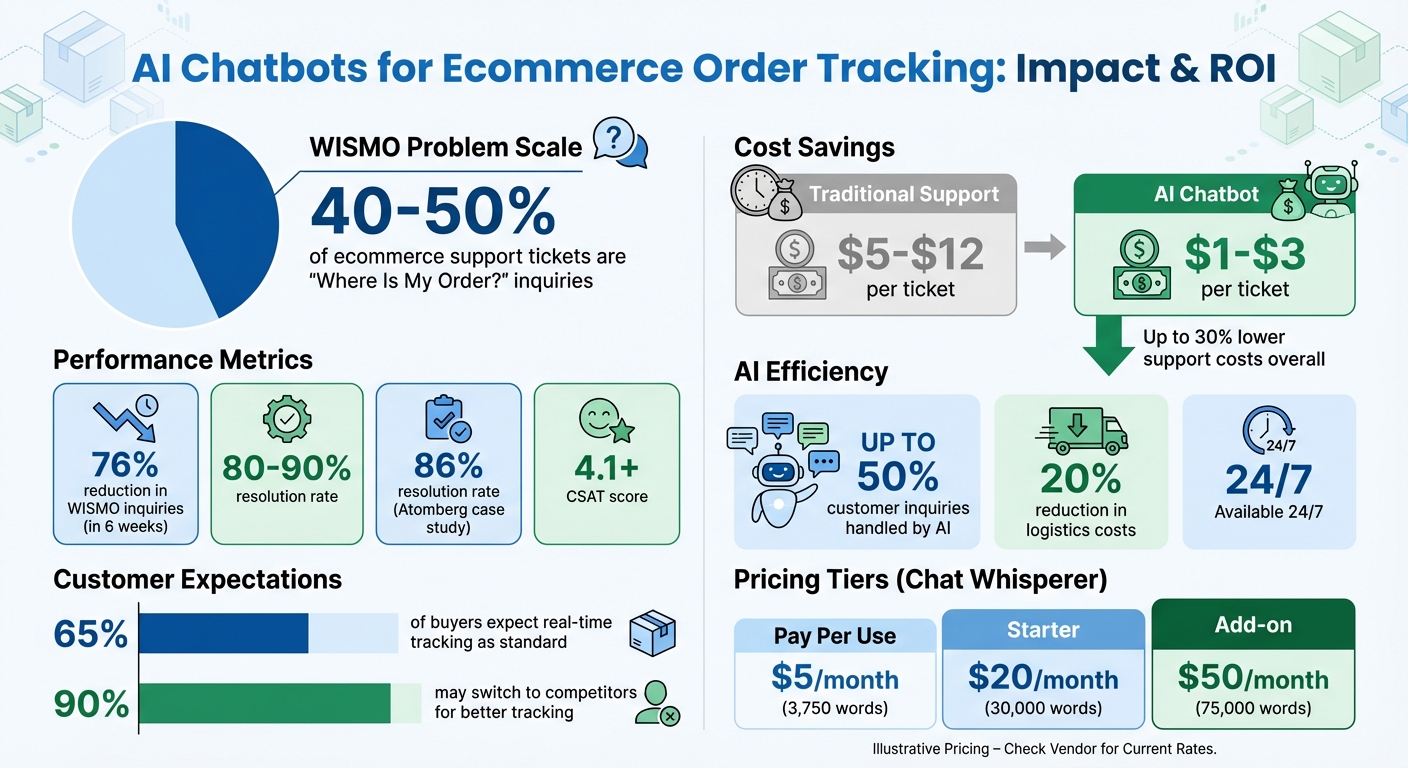 AI Chatbots for Ecommerce Order Tracking: Impact & ROI

WISMO Problem Scale

40-50%

of ecommerce support tickets are "Where Is My Order?" inquiries

Performance Metrics

76%
reduction in WISMO inquiries (in 6 weeks)

80-90%
resolution rate

86%
resolution rate (Atomberg case study)

4.1+
CSAT score

Customer Expectations

65%
of buyers expect real-time tracking as standard

90%
may switch to competitors for better tracking

Cost Savings

Traditional Support
$5-$12
per ticket

AI Chatbot
$1-$3
per ticket

Up to 30% lower support costs overall

AI Efficiency

UP TO
50%
customer inquiries handled by AI

20%
reduction in logistics costs

24/7
24/7
Available 24/7

Pricing Tiers (Chat Whisperer)

Pay Per Use
$5/month
(3,750 words)

Starter
$20/month
(30,000 words)

Add-on
$50/month
(75,000 words)

Illustrative Pricing – Check Vendor for Current Rates.